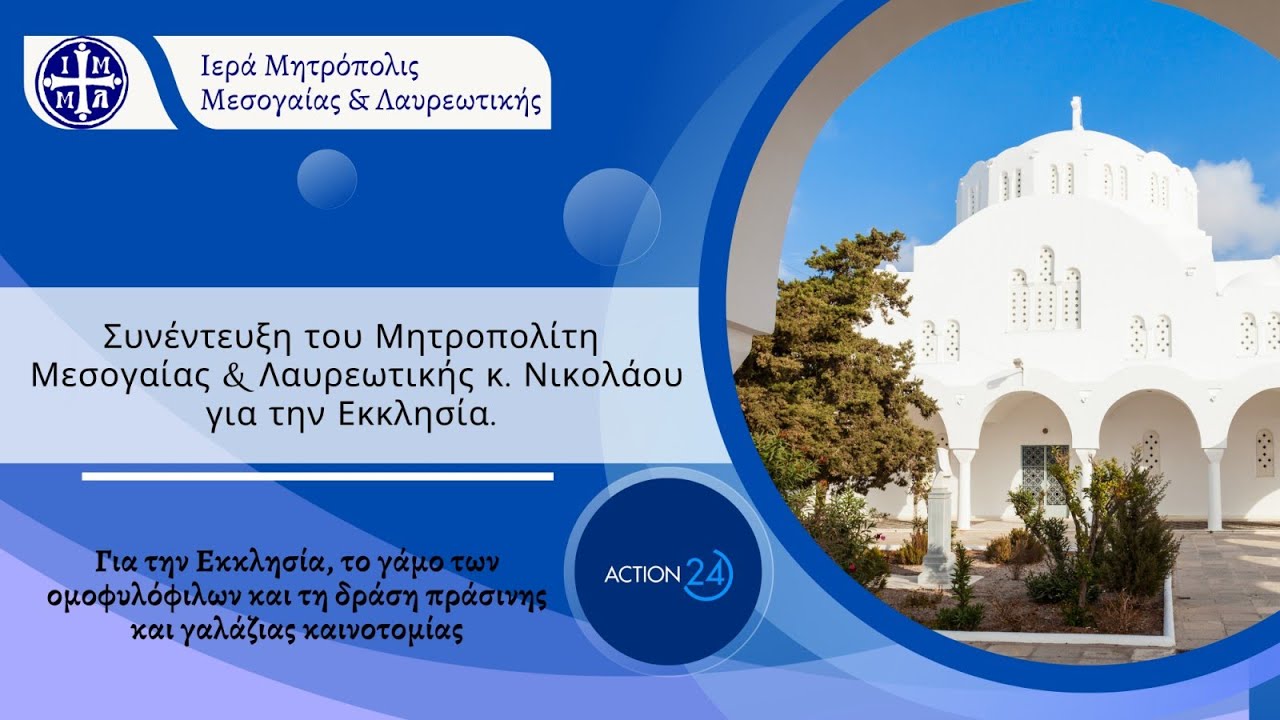 Ι Μ
Μ Λ

Ιερά Μητρόπολις
Μεσογαίας & Λαυρεωτικής

Συνέντευξη του Μητροπολίτη Μεσογαίας & Λαυρεωτικής κ. Νικολάου για την Εκκλησία.

Για την Εκκλησία, το γάμο των ομοφυλόφιλων και τη δράση πράσινης και γαλάζιας καινοτομίας

ACTION 24